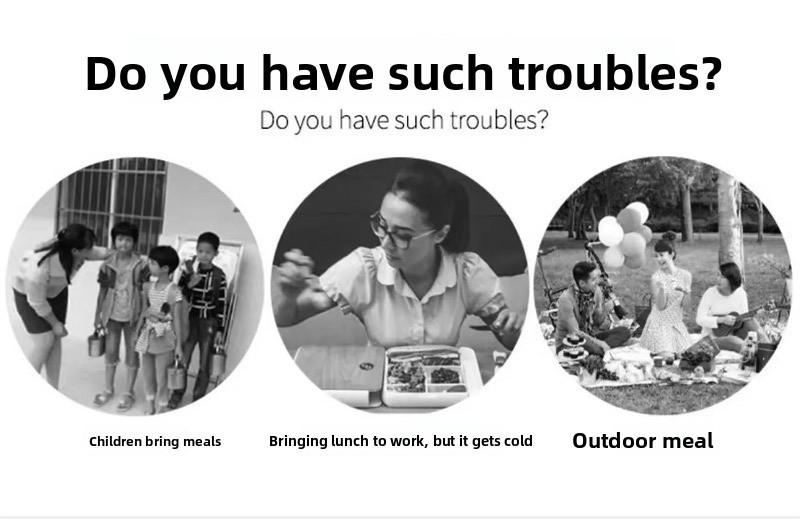 Do you have such troubles?

Do you have such troubles?

Children bring meals

Bringing lunch to work, but it gets cold

Outdoor meal